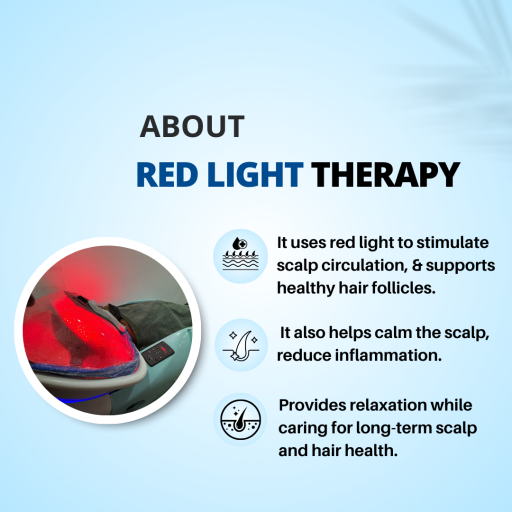 ABOUT

RED LIGHT THERAPY

It uses red light to stimulate scalp circulation, & supports healthy hair follicles.

It also helps calm the scalp, reduce inflammation.

Provides relaxation while caring for long-term scalp and hair health.